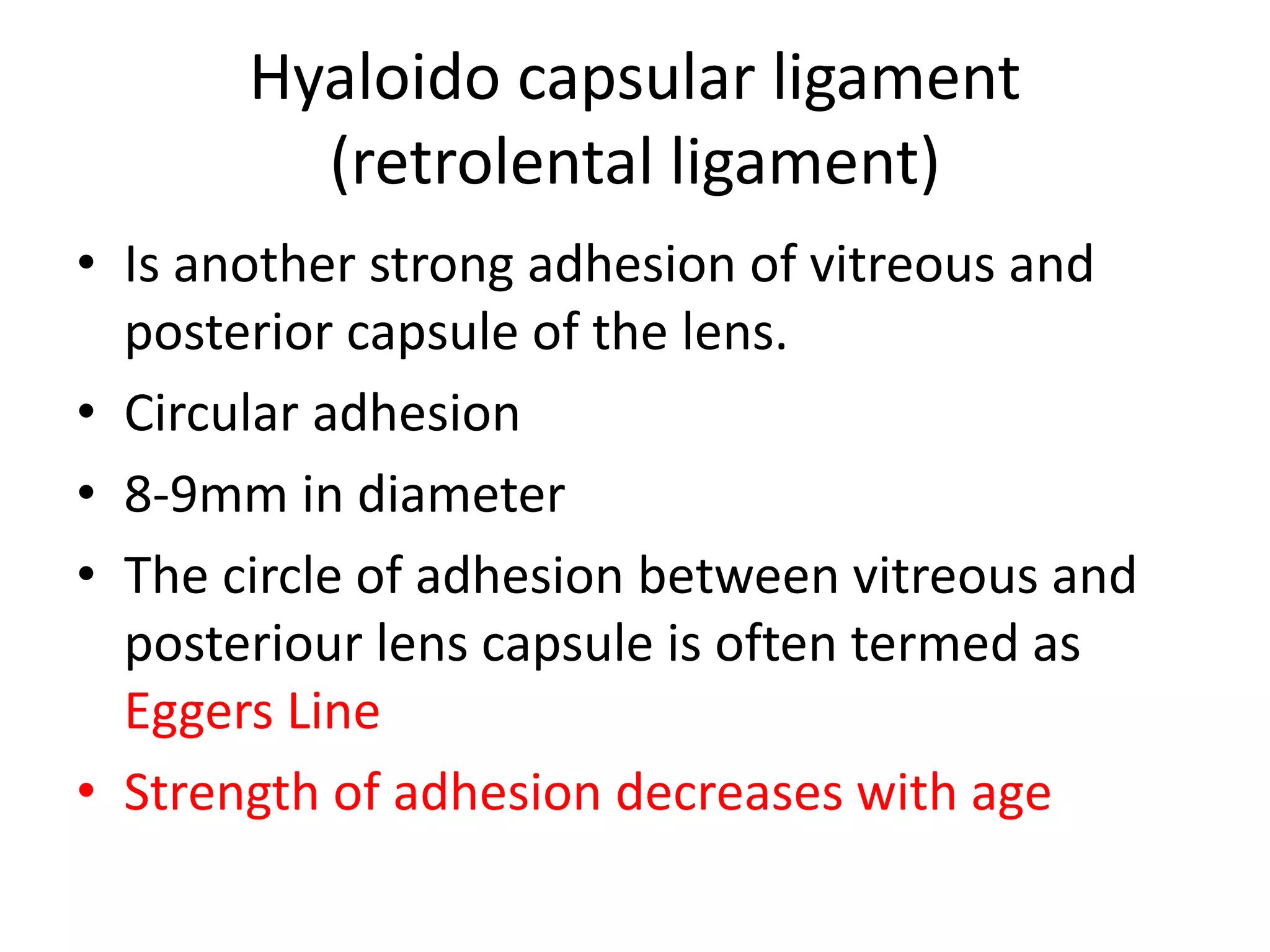 Hyaloido capsular ligament (retrolental ligament)

• Is another strong adhesion of vitreous and posterior capsule of the lens.
• Circular adhesion
• 8-9mm in diameter
• The circle of adhesion between vitreous and posteriour lens capsule is often termed as Eggers Line
• Strength of adhesion decreases with age